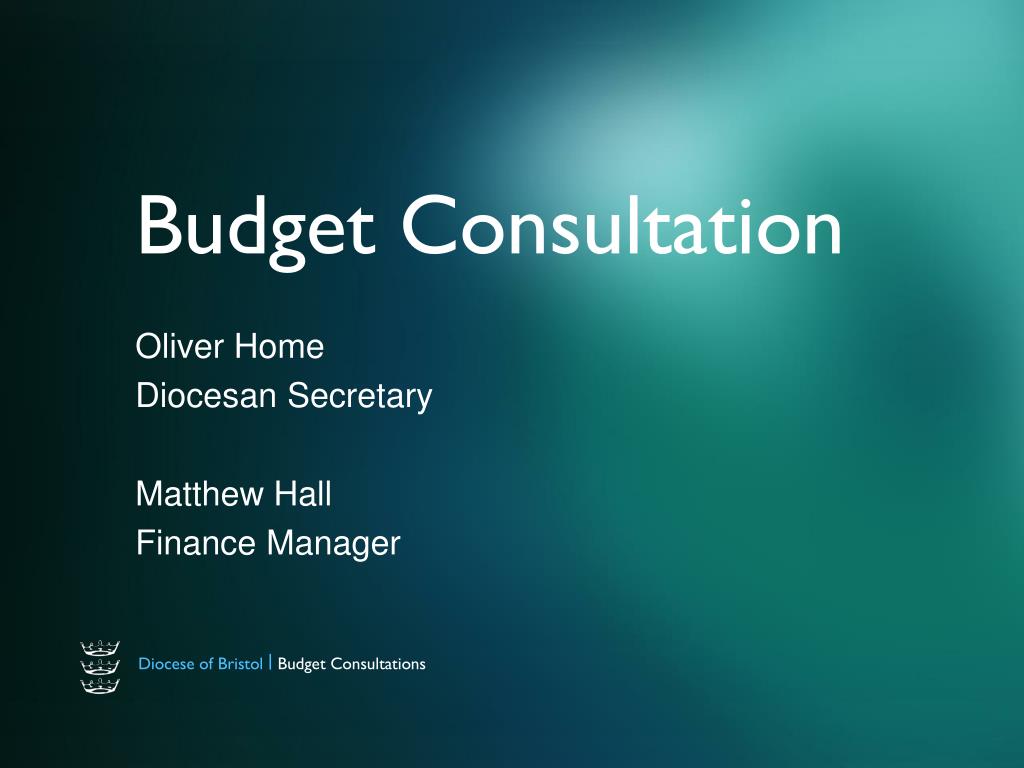 Budget Consultation

Oliver Home
Diocesan Secretary

Matthew Hall
Finance Manager

Diocese of Bristol | Budget Consultations